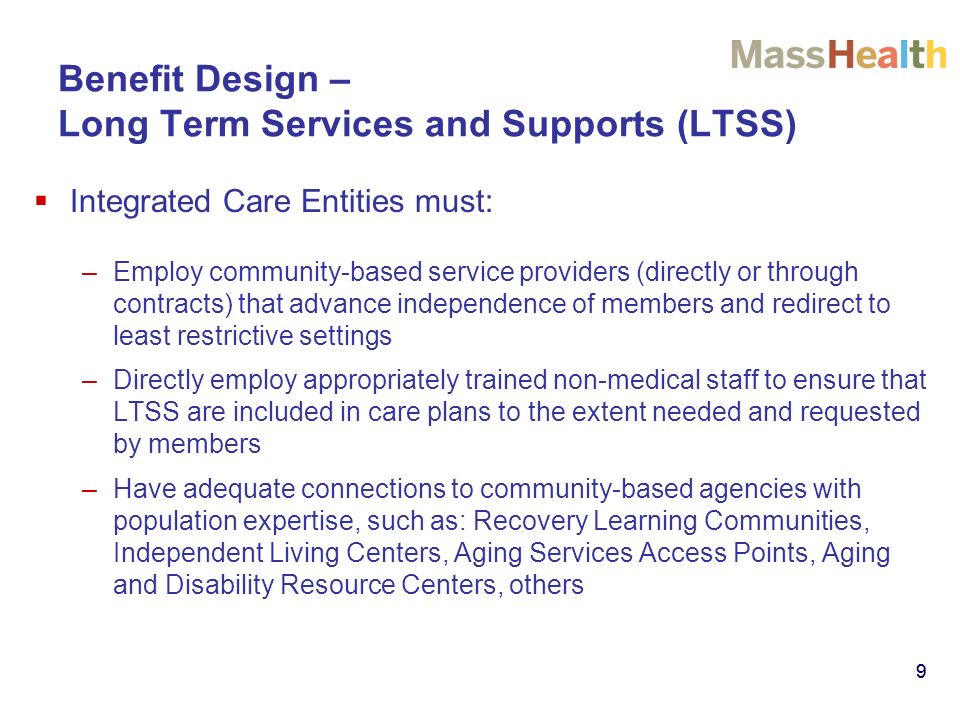 MassHealth

Benefit Design –
Long Term Services and Supports (LTSS)

▪ Integrated Care Entities must:

– Employ community-based service providers (directly or through contracts) that advance independence of members and redirect to least restrictive settings

– Directly employ appropriately trained non-medical staff to ensure that LTSS are included in care plans to the extent needed and requested by members

– Have adequate connections to community-based agencies with population expertise, such as: Recovery Learning Communities, Independent Living Centers, Aging Services Access Points, Aging and Disability Resource Centers, others

9